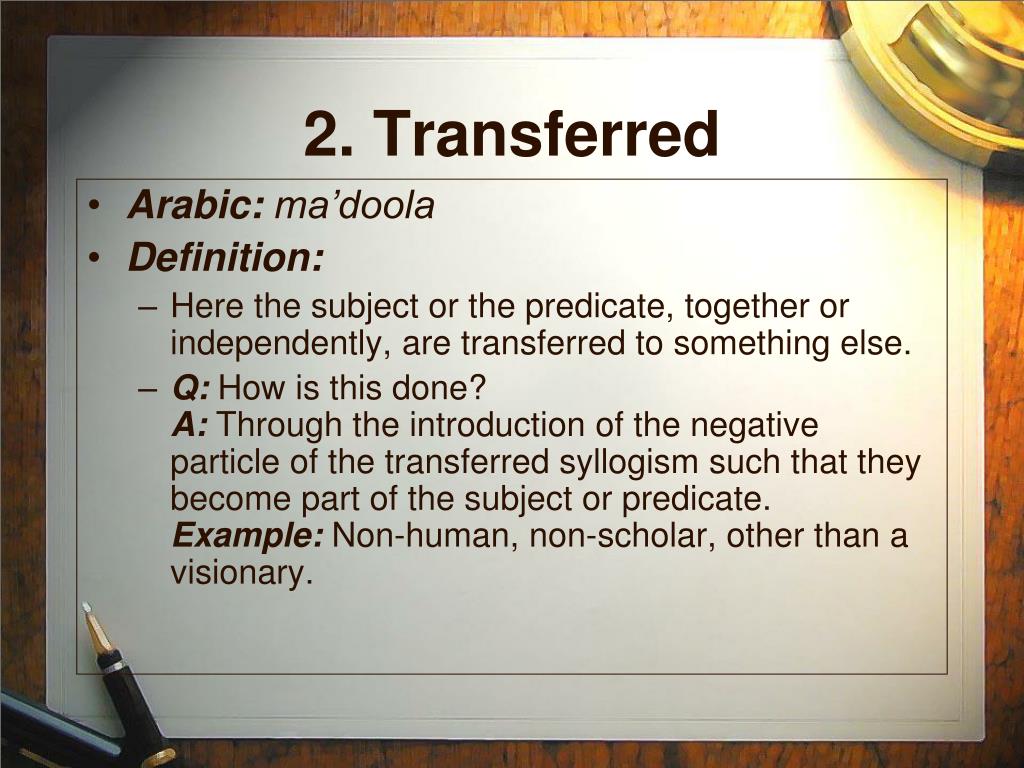 2. Transferred

• Arabic: ma’doola
• Definition:
– Here the subject or the predicate, together or independently, are transferred to something else.
– Q: How is this done?
A: Through the introduction of the negative particle of the transferred syllogism such that they become part of the subject or predicate.
Example: Non-human, non-scholar, other than a visionary.